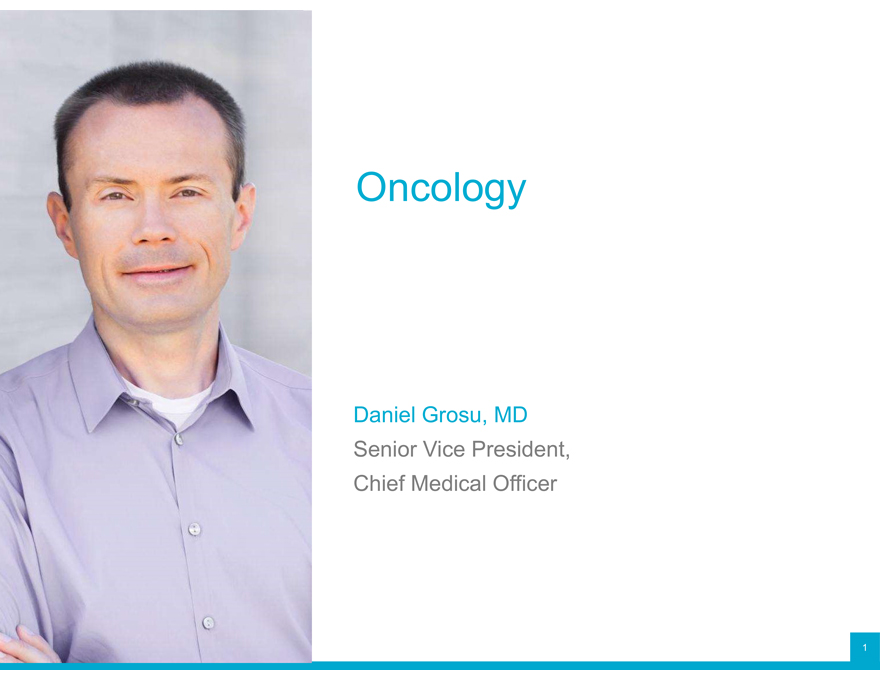 Oncology

Daniel Grosu, MD
Senior Vice President,
Chief Medical Officer

1